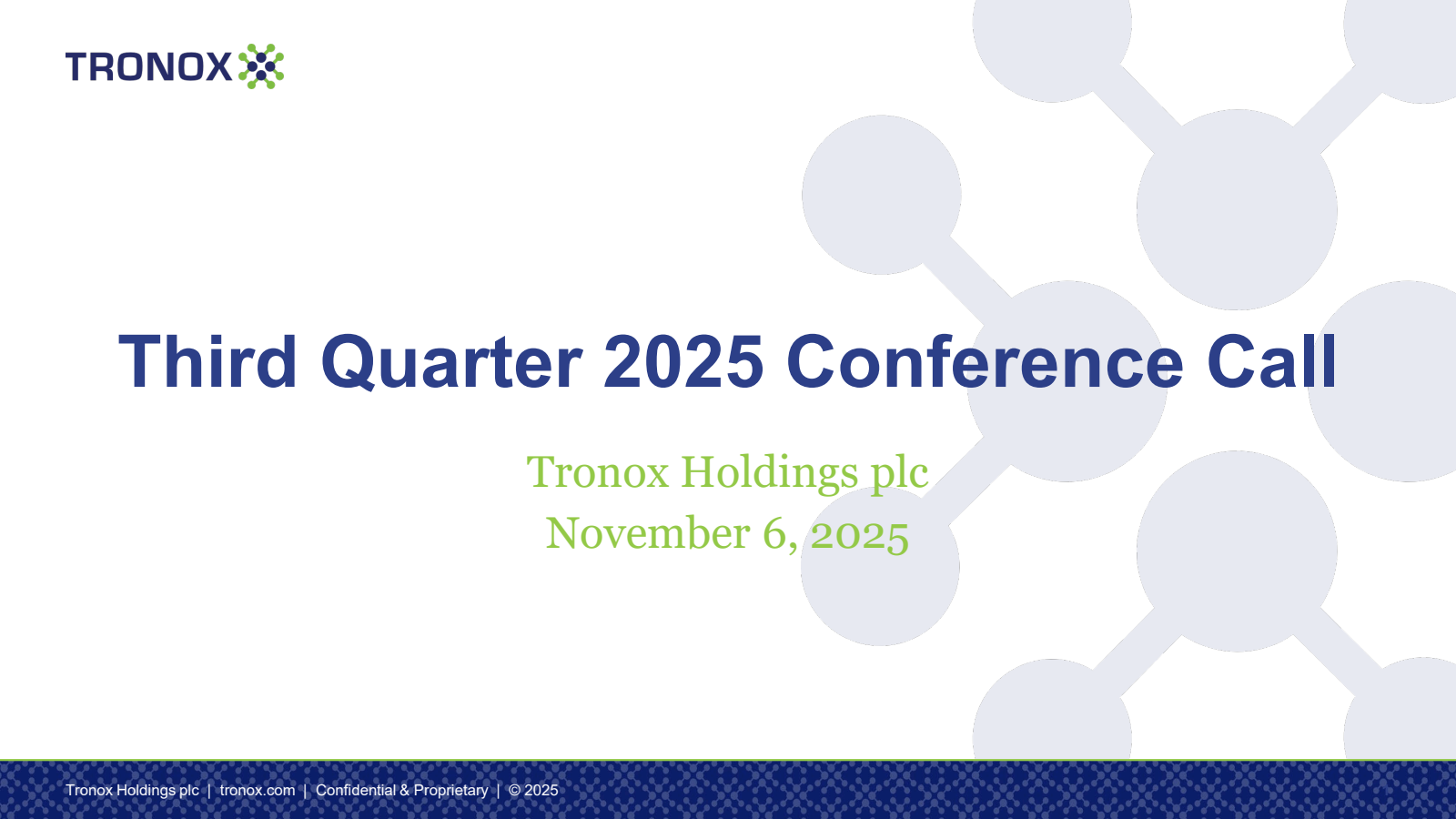 TRONOX

Third Quarter 2025 Conference Call

Tronox Holdings plc
November 6, 2025

Tronox Holdings plc | tronox.com | Confidential & Proprietary | © 2025